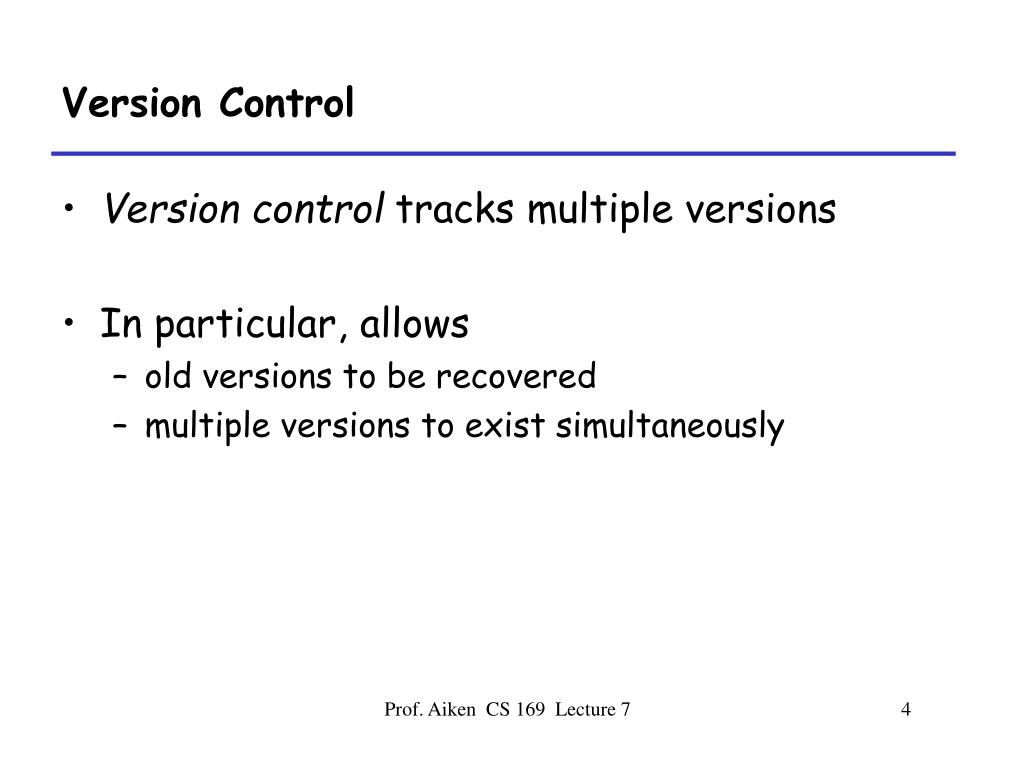 Version Control

• Version control tracks multiple versions

• In particular, allows
– old versions to be recovered
– multiple versions to exist simultaneously

Prof. Aiken CS 169 Lecture 7

4